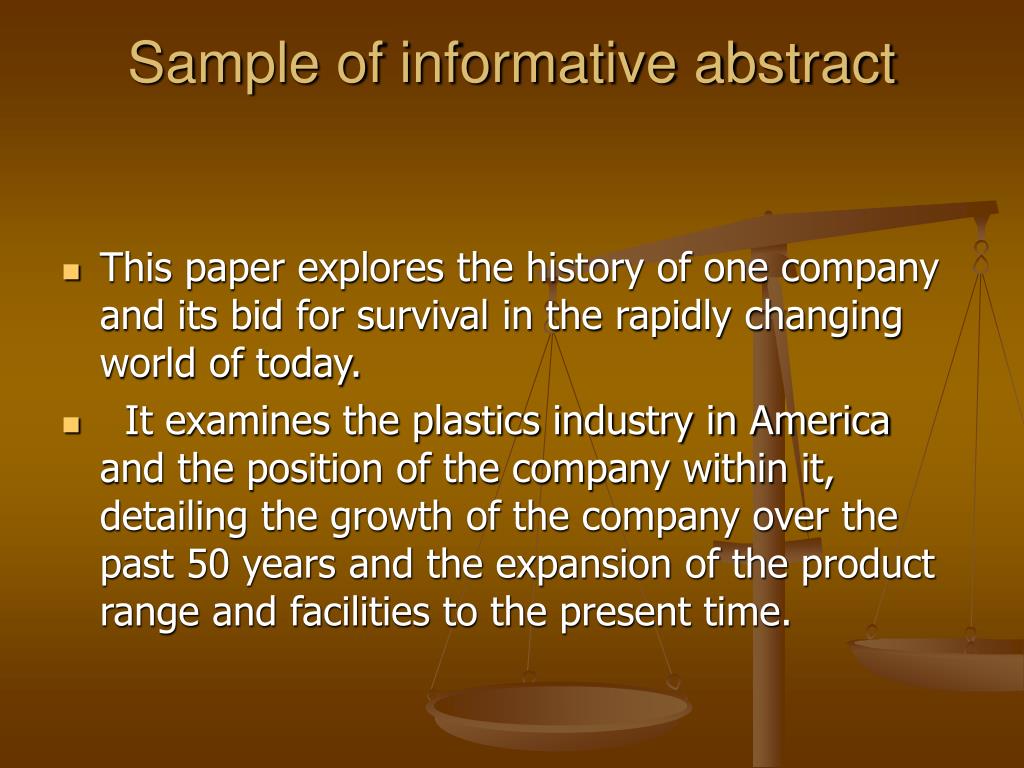 Sample of informative abstract

- This paper explores the history of one company and its bid for survival in the rapidly changing world of today.
- It examines the plastics industry in America and the position of the company within it, detailing the growth of the company over the past 50 years and the expansion of the product range and facilities to the present time.